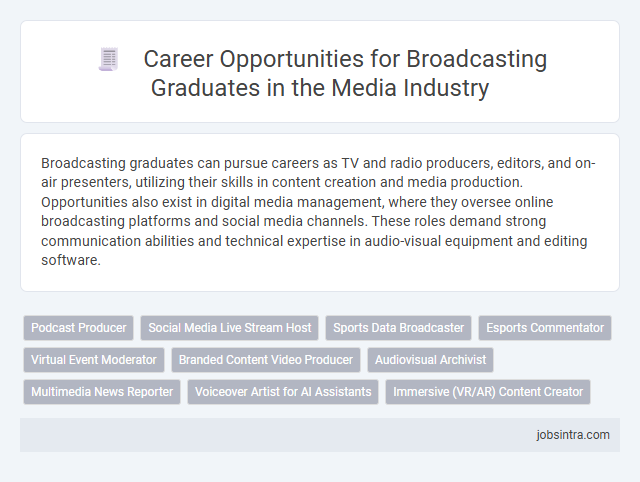 Career Opportunities for Broadcasting Graduates in the Media Industry

Broadcasting graduates can pursue careers as TV and radio producers, editors, and on-air presenters, utilizing their skills in content creation and media production. Opportunities also exist in digital media management, where they oversee online broadcasting platforms and social media channels. These roles demand strong communication abilities and technical expertise in audio-visual equipment and editing software.

Podcast Producer
Social Media Live Stream Host
Sports Data Broadcaster
Esports Commentator
Virtual Event Moderator
Branded Content Video Producer
Audiovisual Archivist
Multimedia News Reporter
Voiceover Artist for AI Assistants
Immersive (VR/AR) Content Creator

jobsintra.com